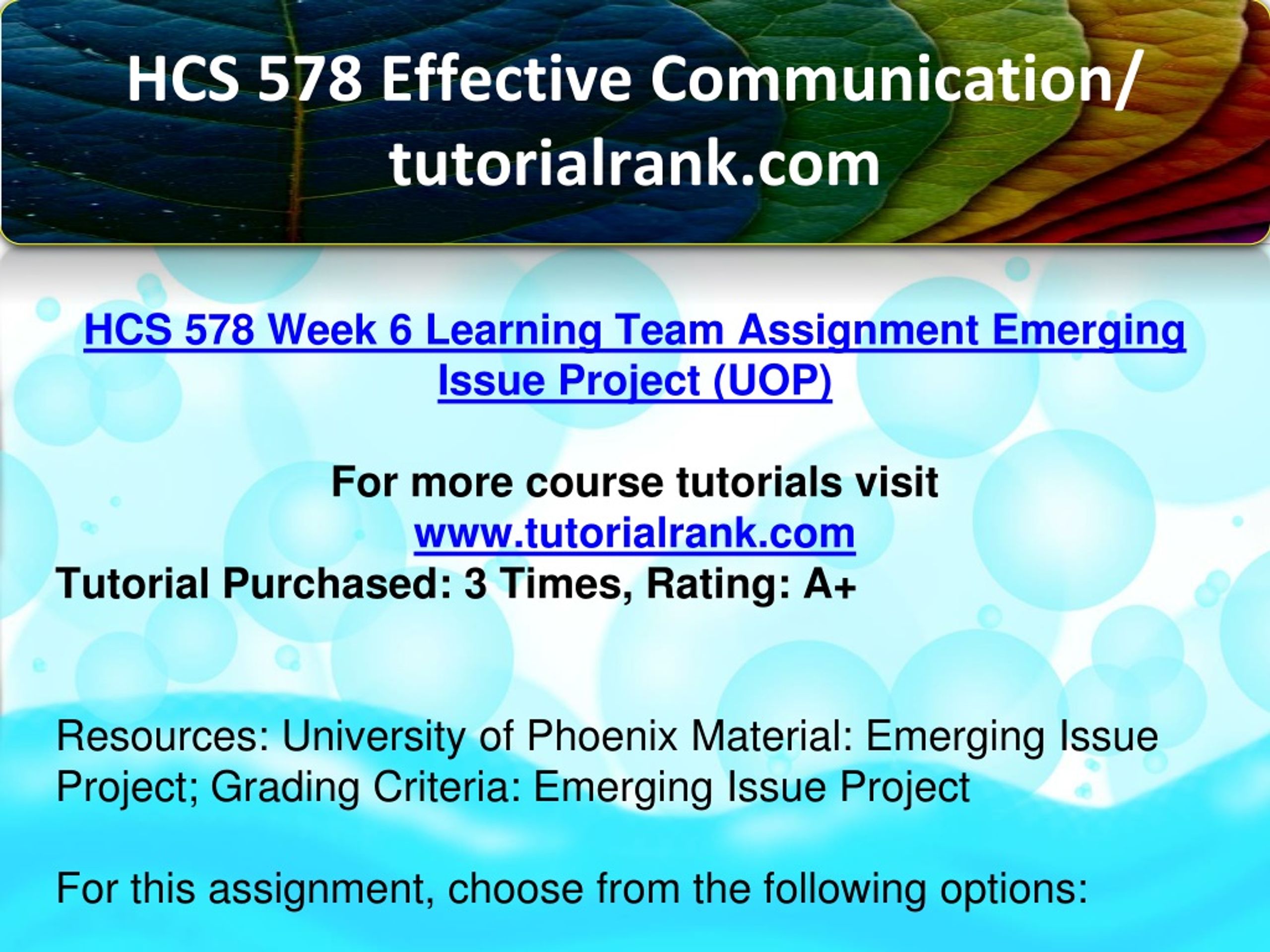 HCS 578 Effective Communication/ tutorialrank.com

HCS 578 Week 6 Learning Team Assignment Emerging Issue Project (UOP)

For more course tutorials visit
www.tutorialrank.com
Tutorial Purchased: 3 Times, Rating: A+

Resources: University of Phoenix Material: Emerging Issue Project; Grading Criteria: Emerging Issue Project

For this assignment, choose from the following options: